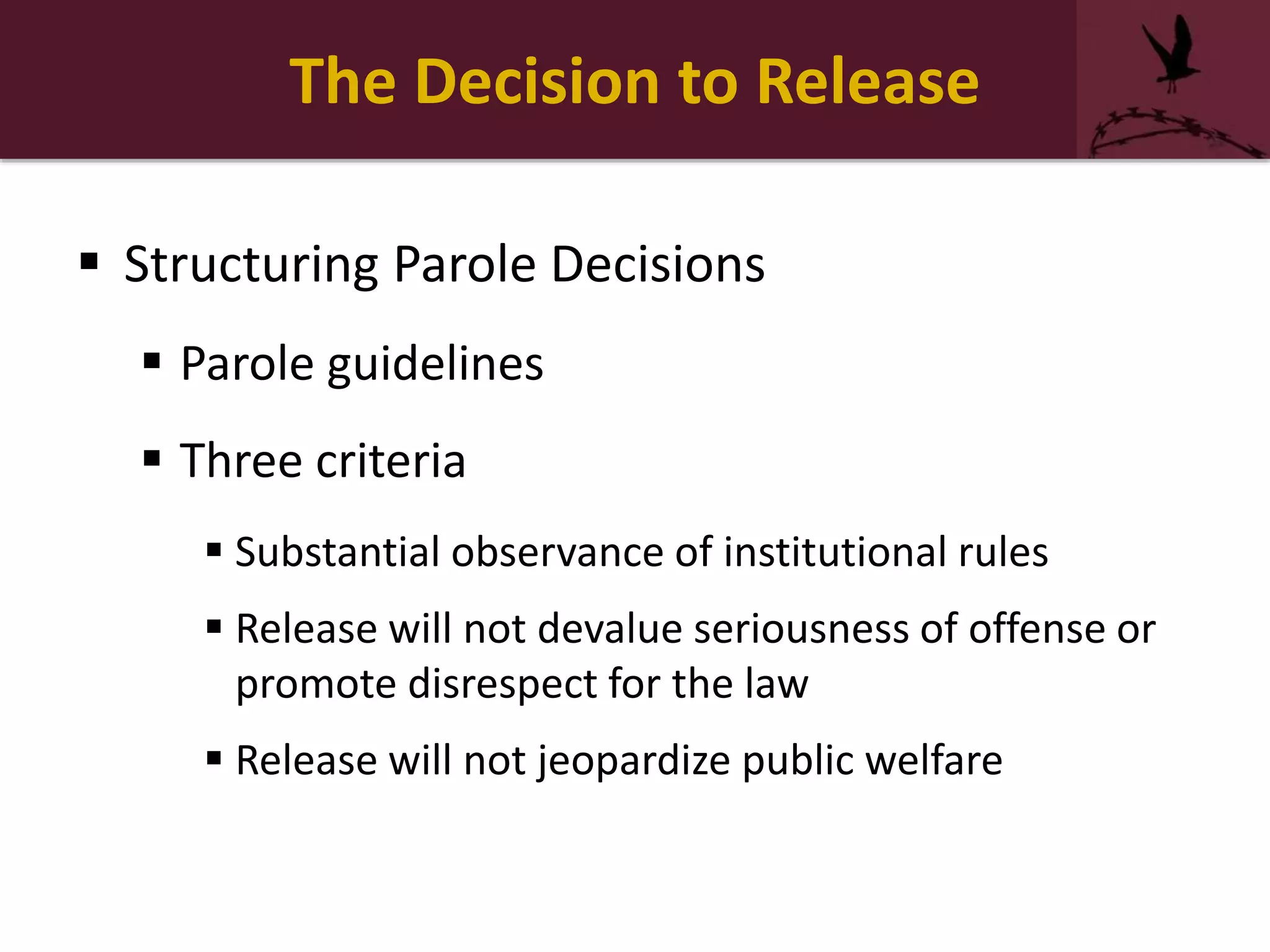 The Decision to Release

▪ Structuring Parole Decisions

▪ Parole guidelines

▪ Three criteria

▪ Substantial observance of institutional rules

▪ Release will not devalue seriousness of offense or promote disrespect for the law

▪ Release will not jeopardize public welfare